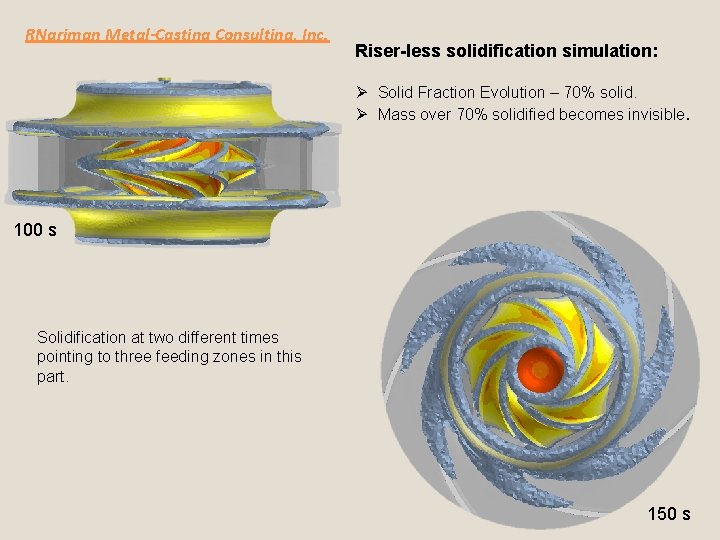 RNariman Metal-Casting Consulting, Inc.

Riser-less solidification simulation:

➢ Solid Fraction Evolution – 70% solid.
➢ Mass over 70% solidified becomes invisible.

100 s

Solidification at two different times pointing to three feeding zones in this part.

150 s